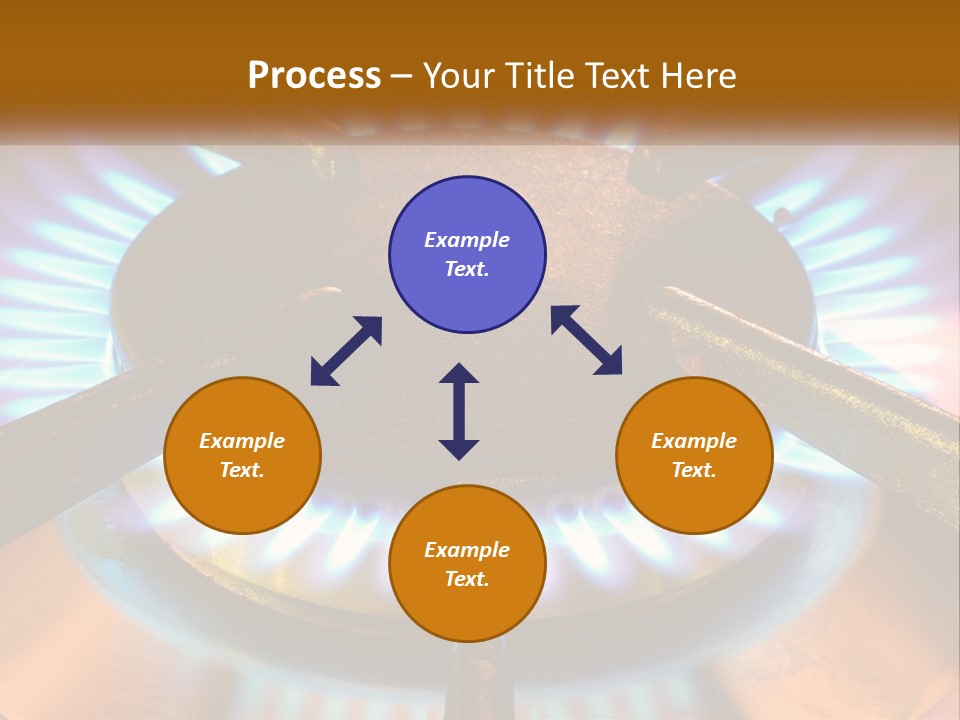 Process – Your Title Text Here

Example Text.

Example Text.

Example Text.

Example Text.